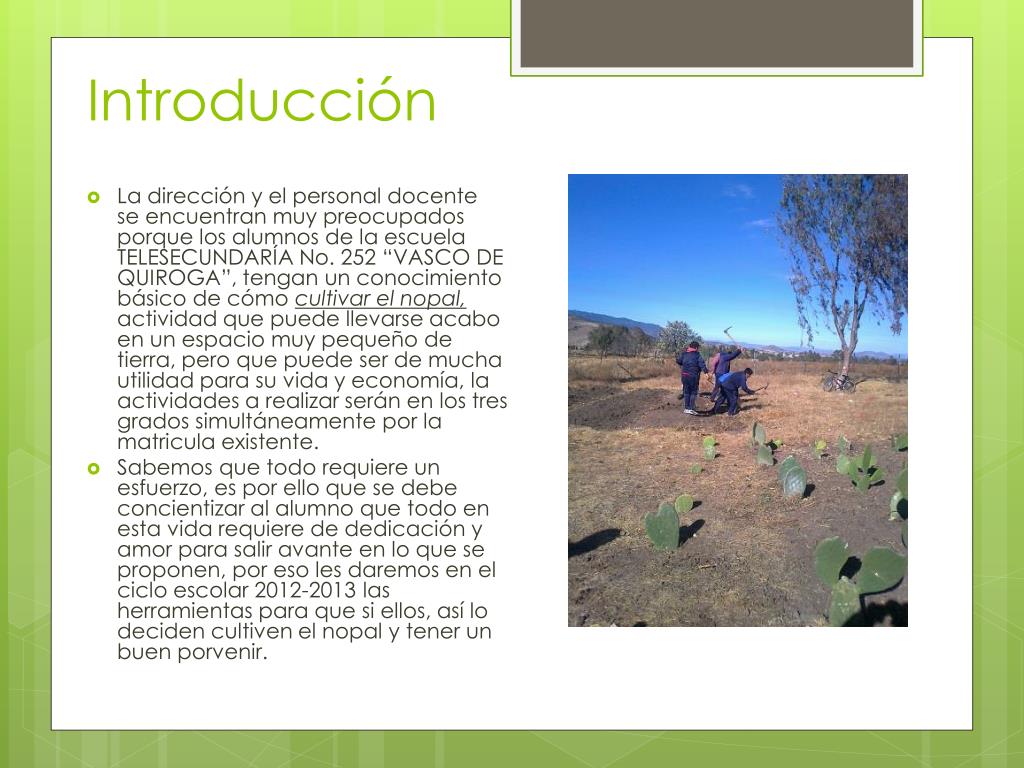 Introducción

La dirección y el personal docente se encuentran muy preocupados porque los alumnos de la escuela TELESECUNDARÍA No. 252 “VASCO DE QUIROGA”, tengan un conocimiento básico de cómo cultivar el nopal, actividad que puede llevarse acabo en un espacio muy pequeño de tierra, pero que puede ser de mucha utilidad para su vida y economía, la actividades a realizar serán en los tres grados simultáneamente por la matricula existente.

Sabemos que todo requiere un esfuerzo, es por ello que se debe concientizar al alumno que todo en esta vida requiere de dedicación y amor para salir avante en lo que se proponen, por eso les daremos en el ciclo escolar 2012-2013 las herramientas para que si ellos, así lo deciden cultiven el nopal y tener un buen porvenir.